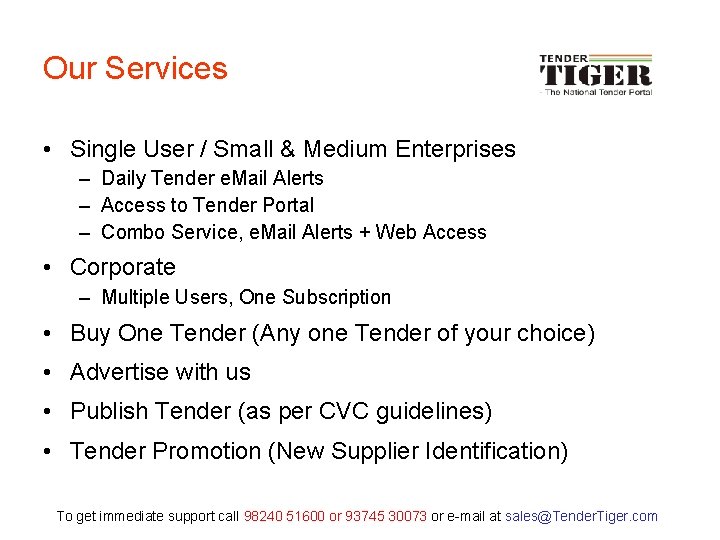 Our Services

TENDER
TIGER
- The National Tender Portal

• Single User / Small & Medium Enterprises
  – Daily Tender eMail Alerts
  – Access to Tender Portal
  – Combo Service, eMail Alerts + Web Access
• Corporate
  – Multiple Users, One Subscription
• Buy One Tender (Any one Tender of your choice)
• Advertise with us
• Publish Tender (as per CVC guidelines)
• Tender Promotion (New Supplier Identification)

To get immediate support call 98240 51600 or 93745 30073 or e-mail at sales@TenderTiger.com